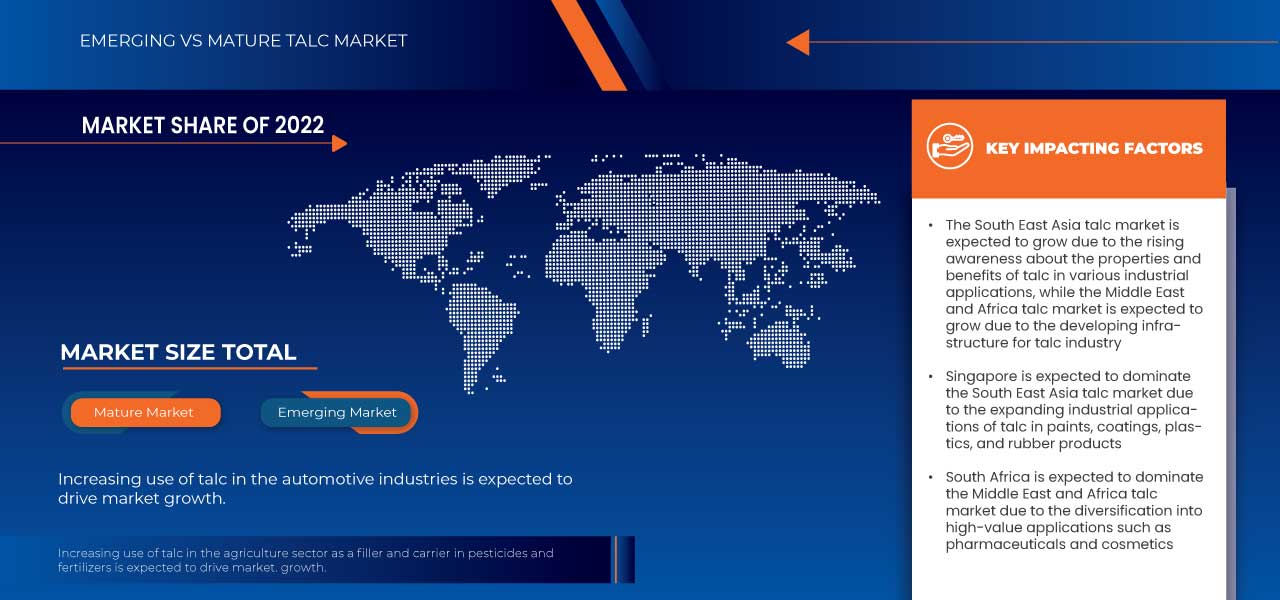 EMERGING VS MATURE TALC MARKET

MARKET SHARE OF 2022

MARKET SIZE TOTAL

Mature Market

Emerging Market

Increasing use of talc in the automotive industries is expected to drive market growth.

Increasing use of talc in the agriculture sector as a filler and carrier in pesticides and fertilizers is expected to drive market. growth.

KEY IMPACTING FACTORS

• The South East Asia talc market is expected to grow due to the rising awareness about the properties and benefits of talc in various industrial applications, while the Middle East and Africa talc market is expected to grow due to the developing infrastructure for talc industry

• Singapore is expected to dominate the South East Asia talc market due to the expanding industrial applications of talc in paints, coatings, plastics, and rubber products

• South Africa is expected to dominate the Middle East and Africa talc market due to the diversification into high-value applications such as pharmaceuticals and cosmetics